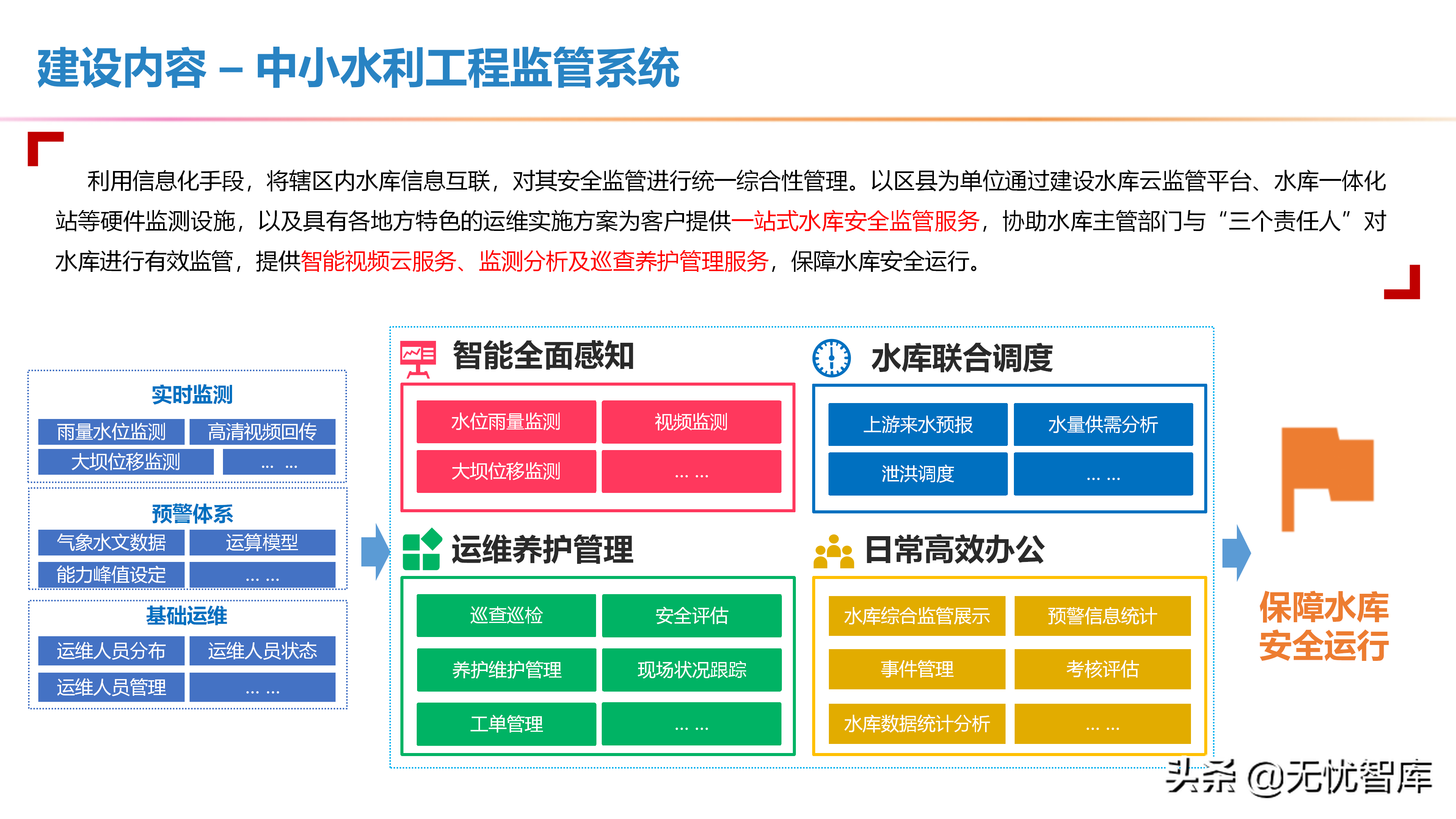 建设内容 – 中小水利工程监管系统

利用信息化手段，将辖区内水库信息互联，对其安全监管进行统一综合性管理。以区县为单位通过建设水库云监管平台、水库一体化站等硬件监测设施，以及具有各地方特色的运维实施方案为客户提供一站式水库安全监管服务，协助水库主管部门与“三个责任人”对水库进行有效监管，提供智能视频云服务、监测分析及巡查养护管理服务，保障水库安全运行。

实时监测
雨量水位监测
高清视频回传
大坝位移监测
... ...

预警体系
气象水文数据
运算模型
能力峰值设定
... ...

基础运维
运维人员分布
运维人员状态
运维人员管理
... ...

智能全面感知
水位雨量监测
视频监测
大坝位移监测
... ...

水库联合调度
上游来水预报
水量供需分析
泄洪调度
... ...

运维养护管理
巡查巡检
安全评估
养护维护管理
现场状况跟踪
工单管理
... ...

日常高效办公
水库综合监管展示
预警信息统计
事件管理
考核评估
水库数据统计分析
... ...

保障水库安全运行

头条 @无忧智库